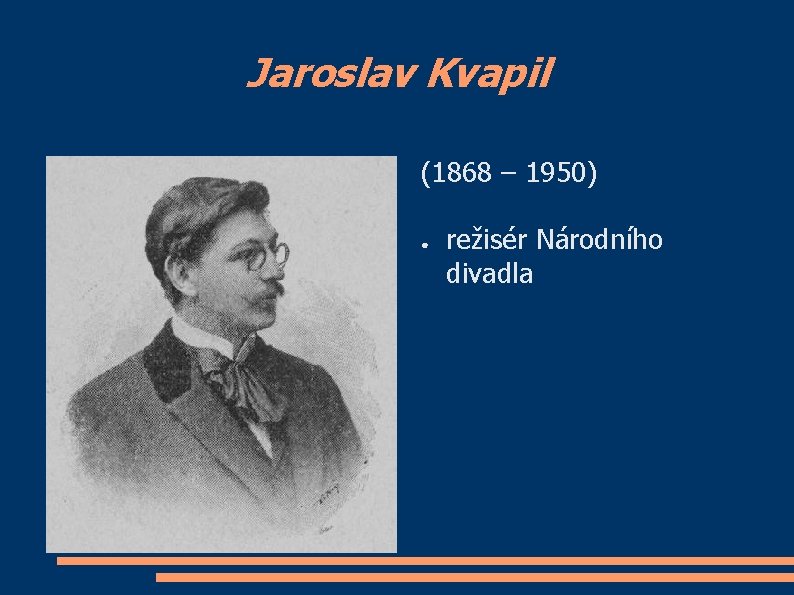 Jaroslav Kvapil

(1868 – 1950)

• režisér Národního divadla